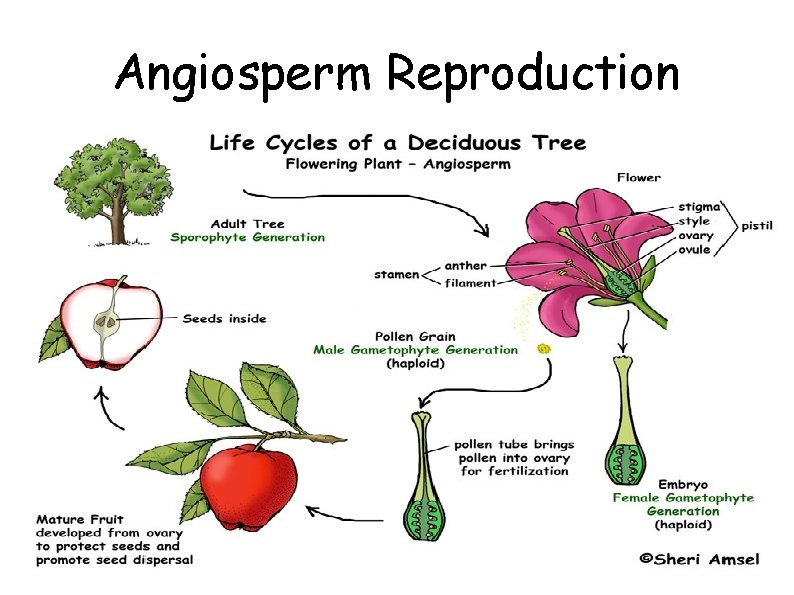 Angiosperm Reproduction

Life Cycles of a Deciduous Tree
Flowering Plant - Angiosperm

Adult Tree
Sporophyte Generation

Flower

stigma
style
ovary
ovule
pistil

stamen
anther
filament

Seeds inside

Pollen Grain
Male Gametophyte Generation
(haploid)

pollen tube brings pollen into ovary for fertilization

Embryo
Female Gametophyte Generation
(haploid)

Mature Fruit
developed from ovary to protect seeds and promote seed dispersal

©Sheri Amsel